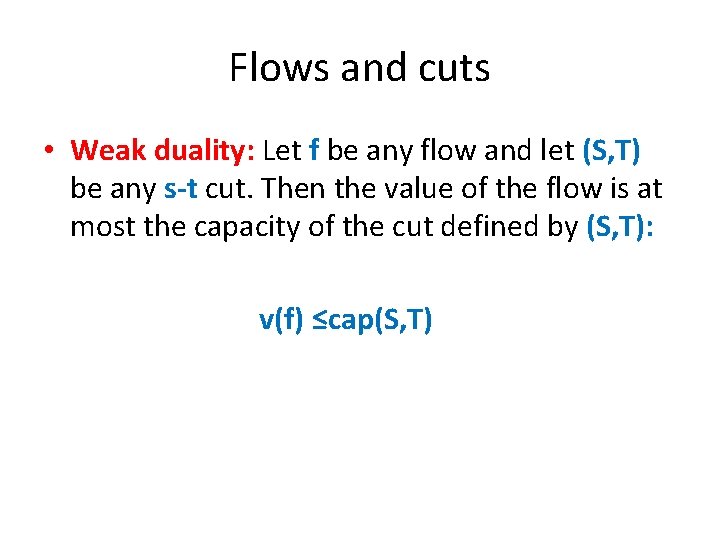 Flows and cuts

• Weak duality: Let f be any flow and let (S,T) be any s-t cut. Then the value of the flow is at most the capacity of the cut defined by (S,T):

$v(f) \leq cap(S,T)$